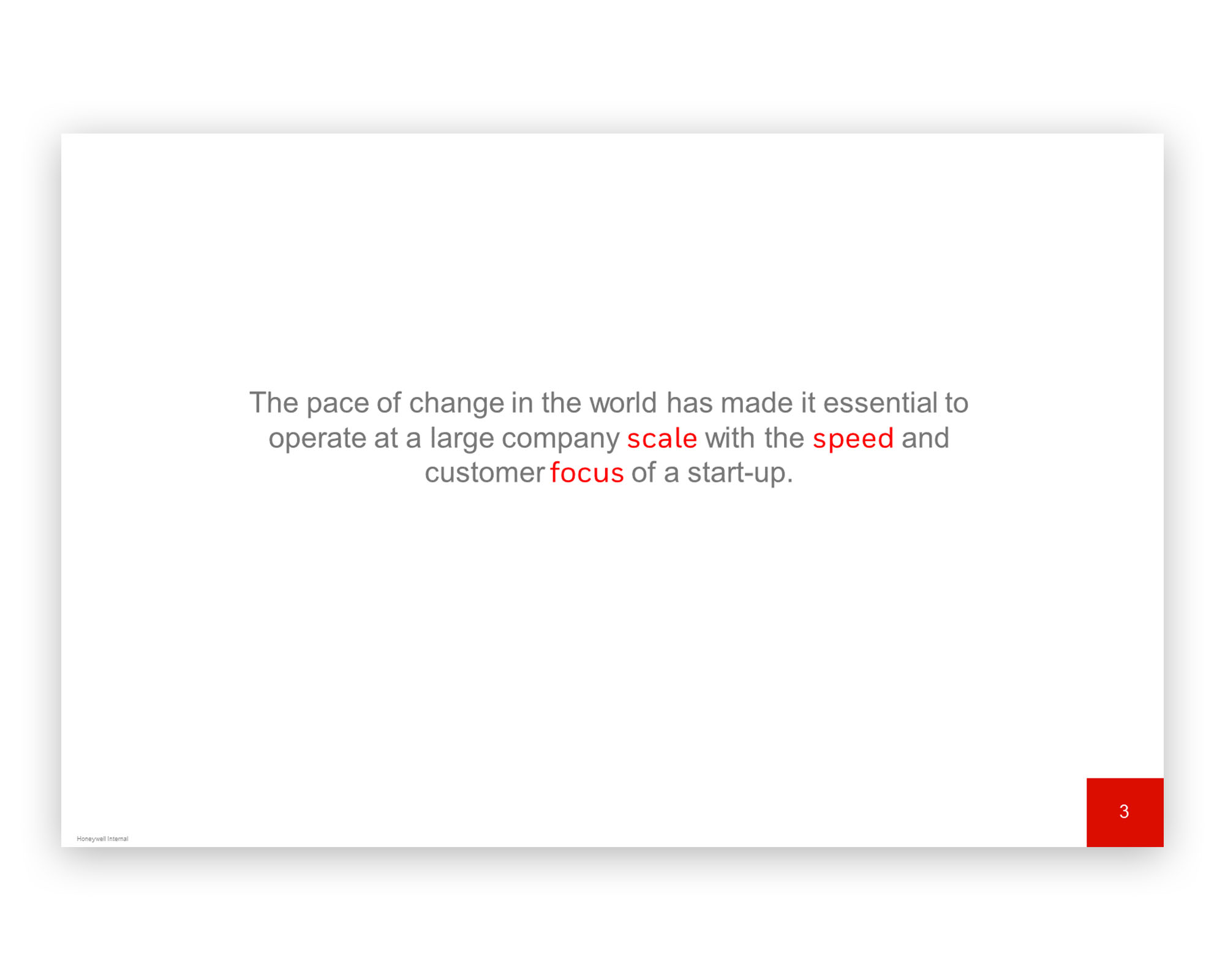 The pace of change in the world has made it essential to operate at a large company scale with the speed and customer focus of a start-up.

Honeywell Internal

3